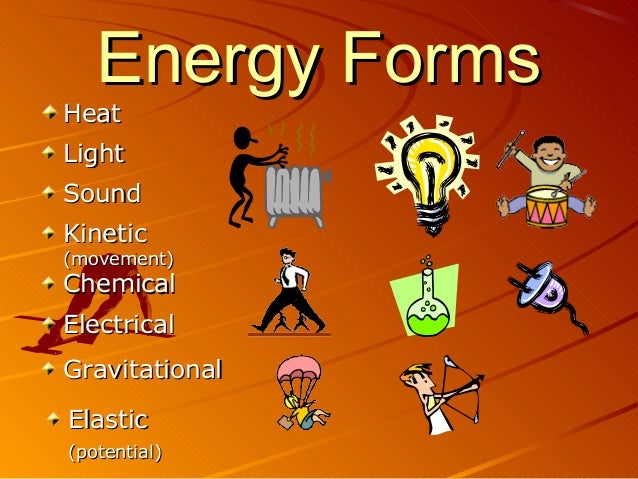 Energy Forms

Heat
Light
Sound
Kinetic (movement)
Chemical
Electrical
Gravitational
Elastic (potential)